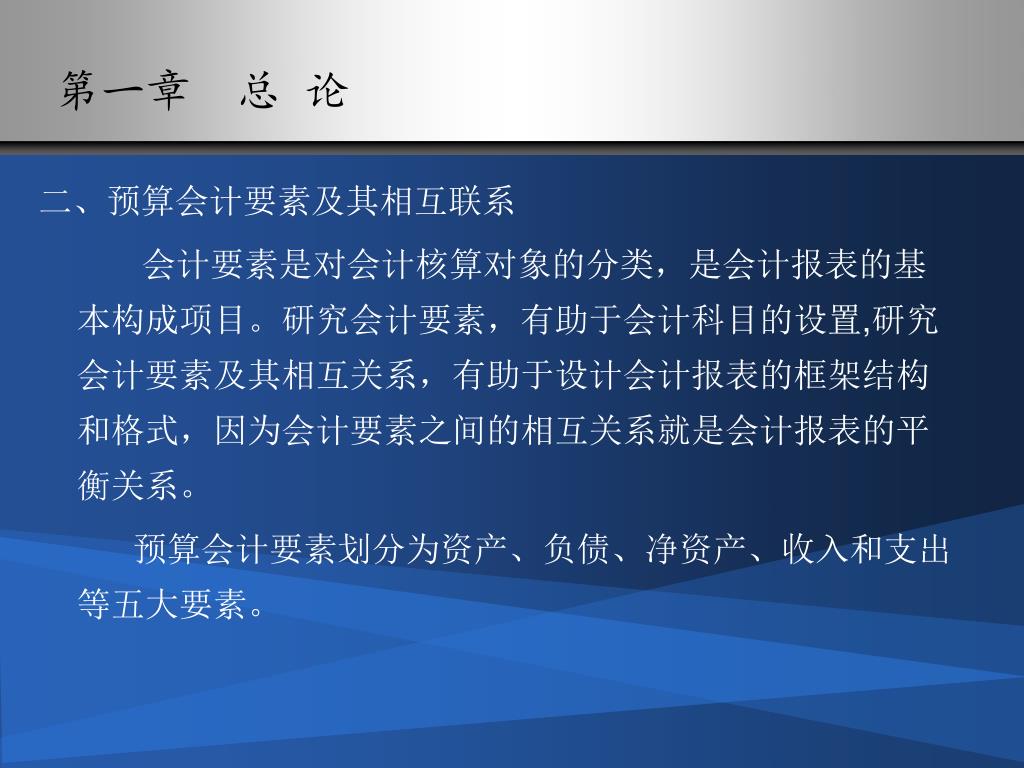 第一章　总 论

二、预算会计要素及其相互联系

会计要素是对会计核算对象的分类，是会计报表的基本构成项目。研究会计要素，有助于会计科目的设置,研究会计要素及其相互关系，有助于设计会计报表的框架结构和格式，因为会计要素之间的相互关系就是会计报表的平衡关系。

预算会计要素划分为资产、负债、净资产、收入和支出等五大要素。